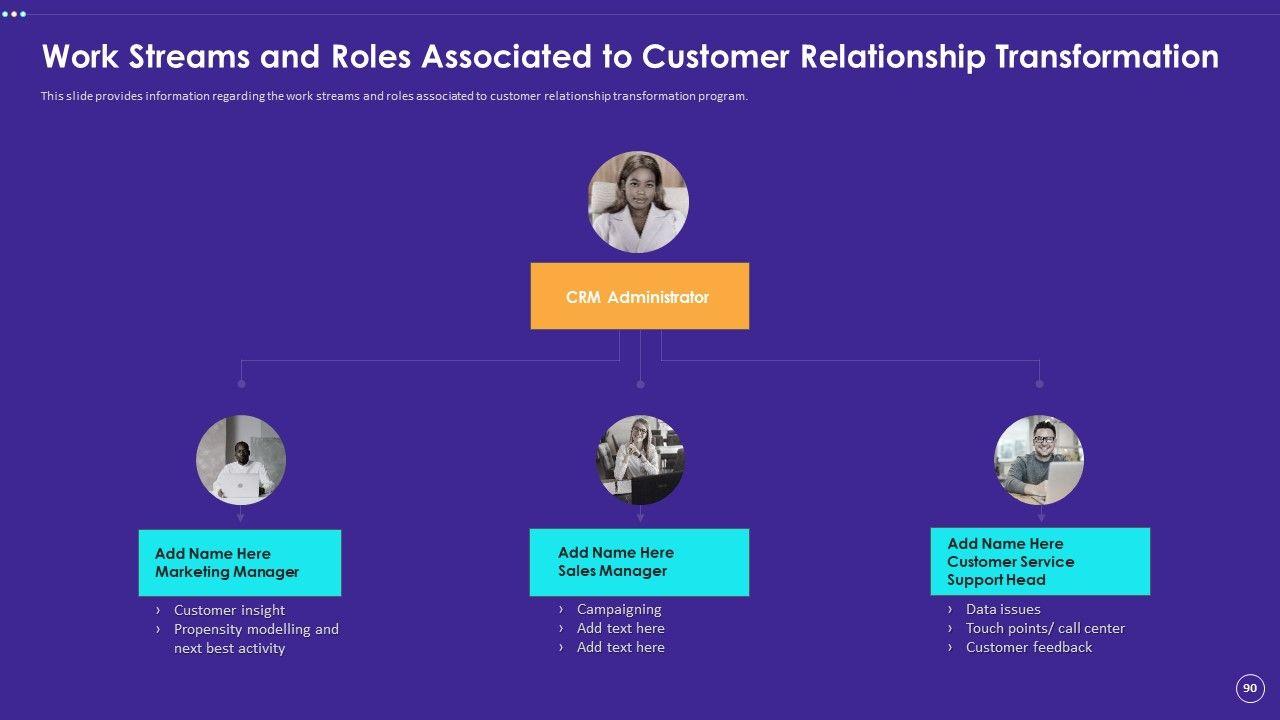 Work Streams and Roles Associated to Customer Relationship Transformation

This slide provides information regarding the work streams and roles associated to customer relationship transformation program.

CRM Administrator

Add Name Here
Marketing Manager

› Customer insight
› Propensity modelling and next best activity

Add Name Here
Sales Manager

› Campaigning
› Add text here
› Add text here

Add Name Here
Customer Service Support Head

› Data issues
› Touch points/ call center
› Customer feedback

90